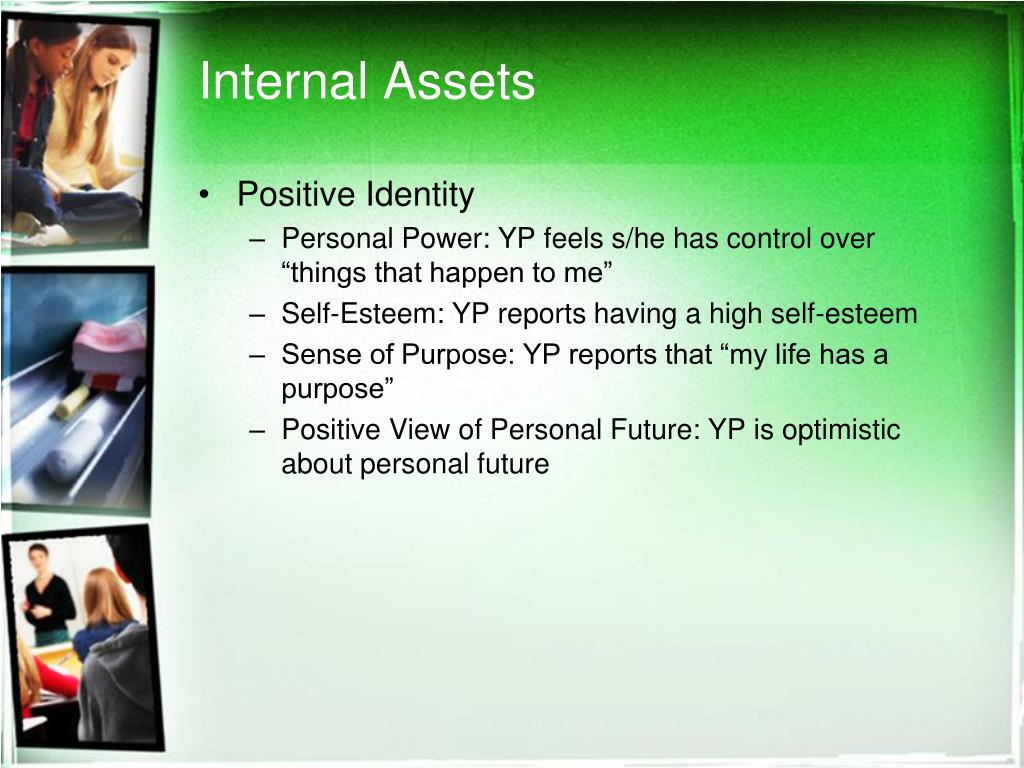 Internal Assets

• Positive Identity
– Personal Power: YP feels s/he has control over “things that happen to me”
– Self-Esteem: YP reports having a high self-esteem
– Sense of Purpose: YP reports that “my life has a purpose”
– Positive View of Personal Future: YP is optimistic about personal future